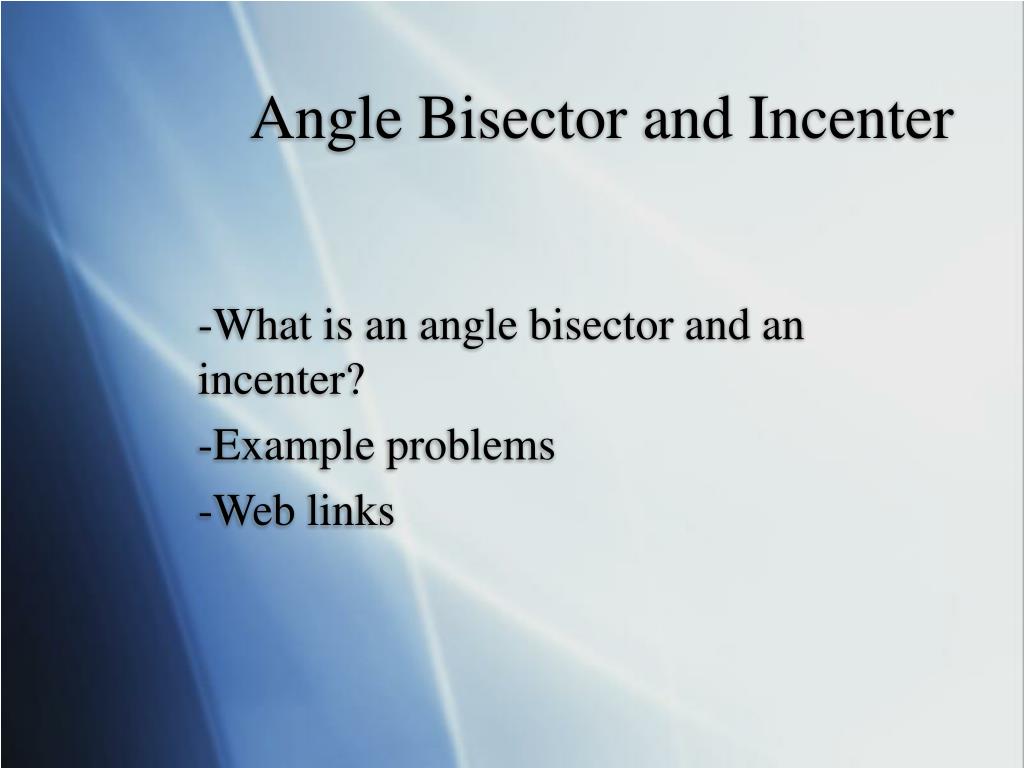 Angle Bisector and Incenter

-What is an angle bisector and an incenter?

-Example problems

-Web links